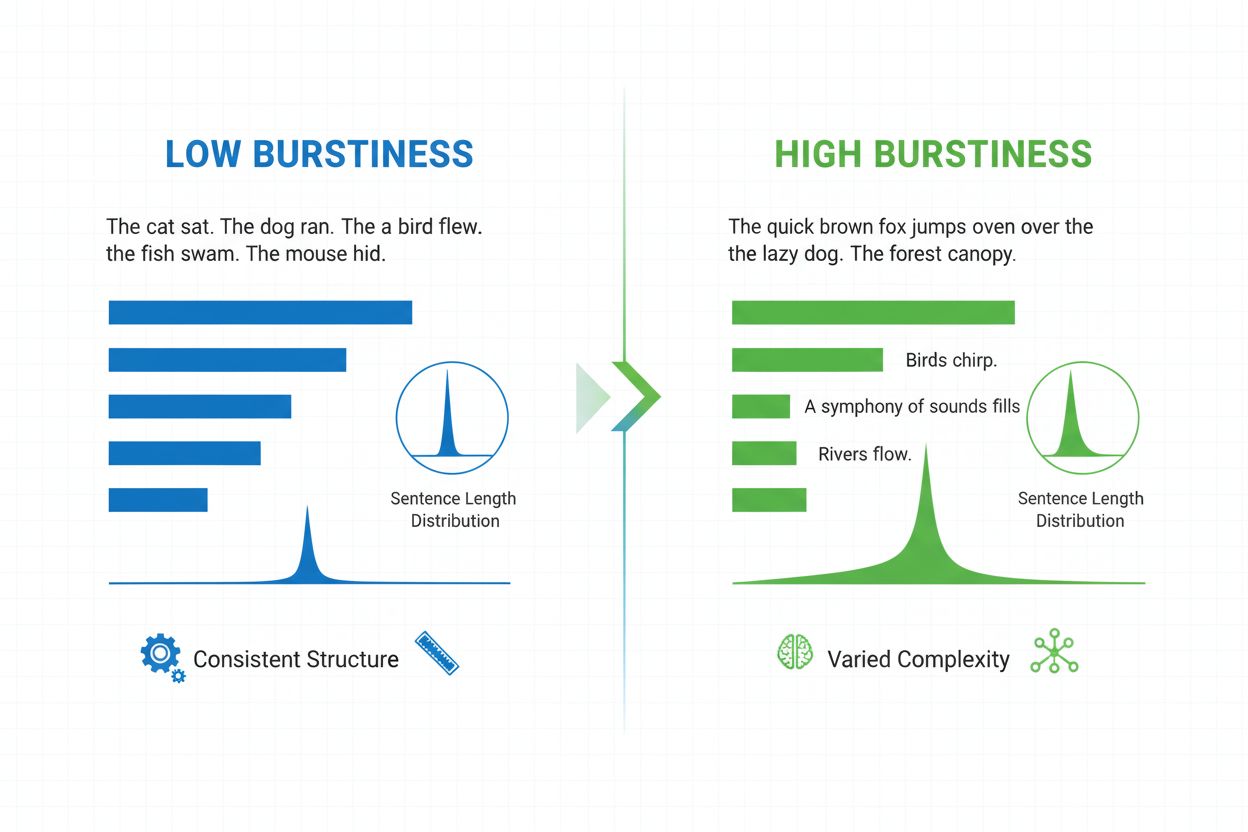 LOW BURSTINESS

The cat sat. The dog ran. The a bird flew. the fish swam. The mouse hid.

Sentence Length Distribution

Consistent Structure

HIGH BURSTINESS

The quick brown fox jumps oven over the the lazy dog. The forest canopy.

Birds chirp.

A symphony of sounds fills

Rivers flow.

Sentence Length Distribution

Varied Complexity